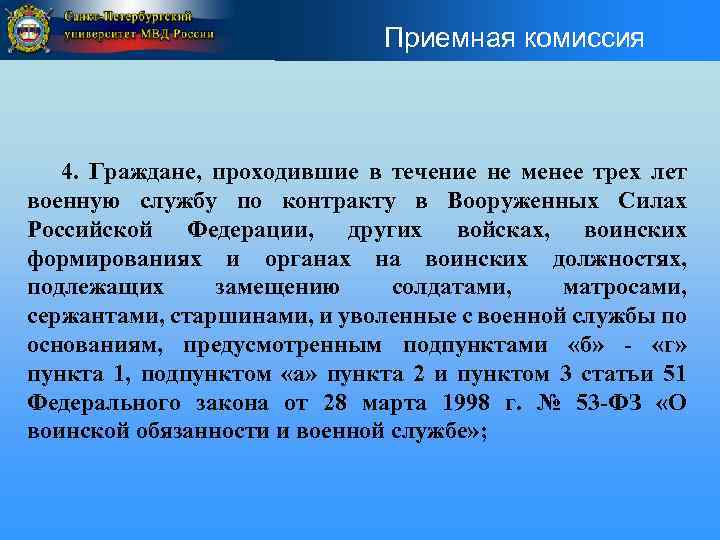 Санкт-Петербургский университет МВД России

Приемная комиссия

4. Граждане, проходившие в течение не менее трех лет военную службу по контракту в Вооруженных Силах Российской Федерации, других войсках, воинских формированиях и органах на воинских должностях, подлежащих замещению солдатами, матросами, сержантами, старшинами, и уволенные с военной службы по основаниям, предусмотренным подпунктами «б» - «г» пункта 1, подпунктом «а» пункта 2 и пунктом 3 статьи 51 Федерального закона от 28 марта 1998 г. № 53-ФЗ «О воинской обязанности и военной службе»;